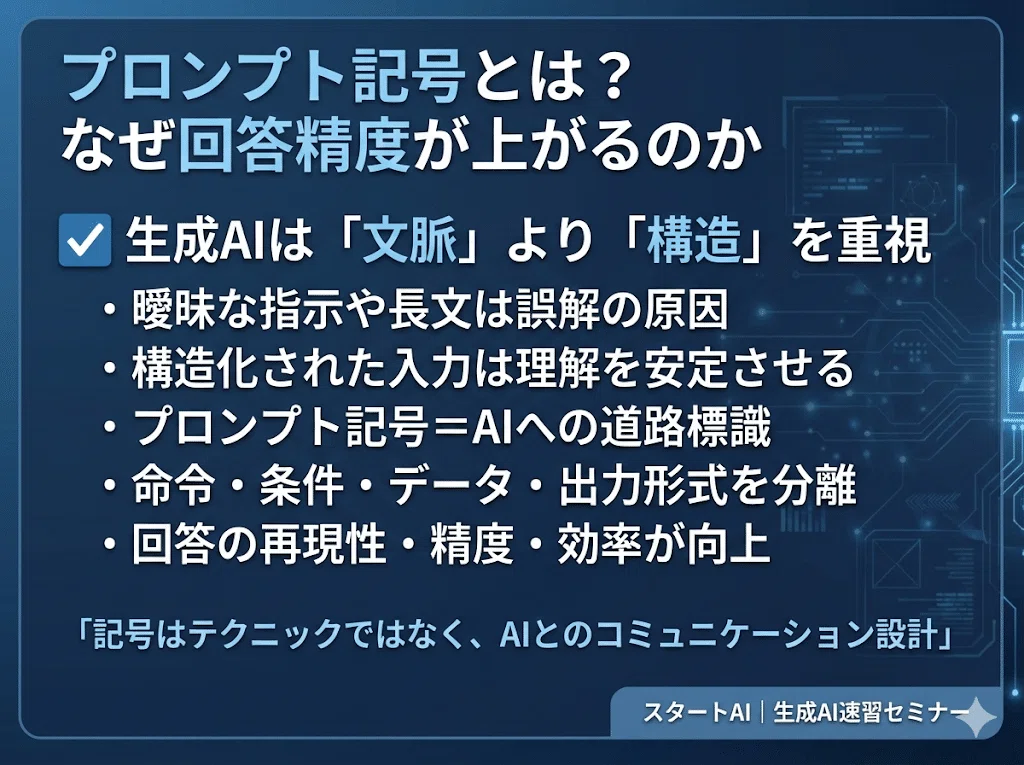 プロンプト記号とは？
なぜ回答精度が上がるのか

生成AIは「文脈」より「構造」を重視

・曖昧な指示や長文は誤解の原因
・構造化された入力は理解を安定させる
・プロンプト記号＝AIへの道路標識
・命令・条件・データ・出力形式を分離
・回答の再現性・精度・効率が向上

「記号はテクニックではなく、AIとのコミュニケーション設計」

スタートAI｜生成AI速習セミナー